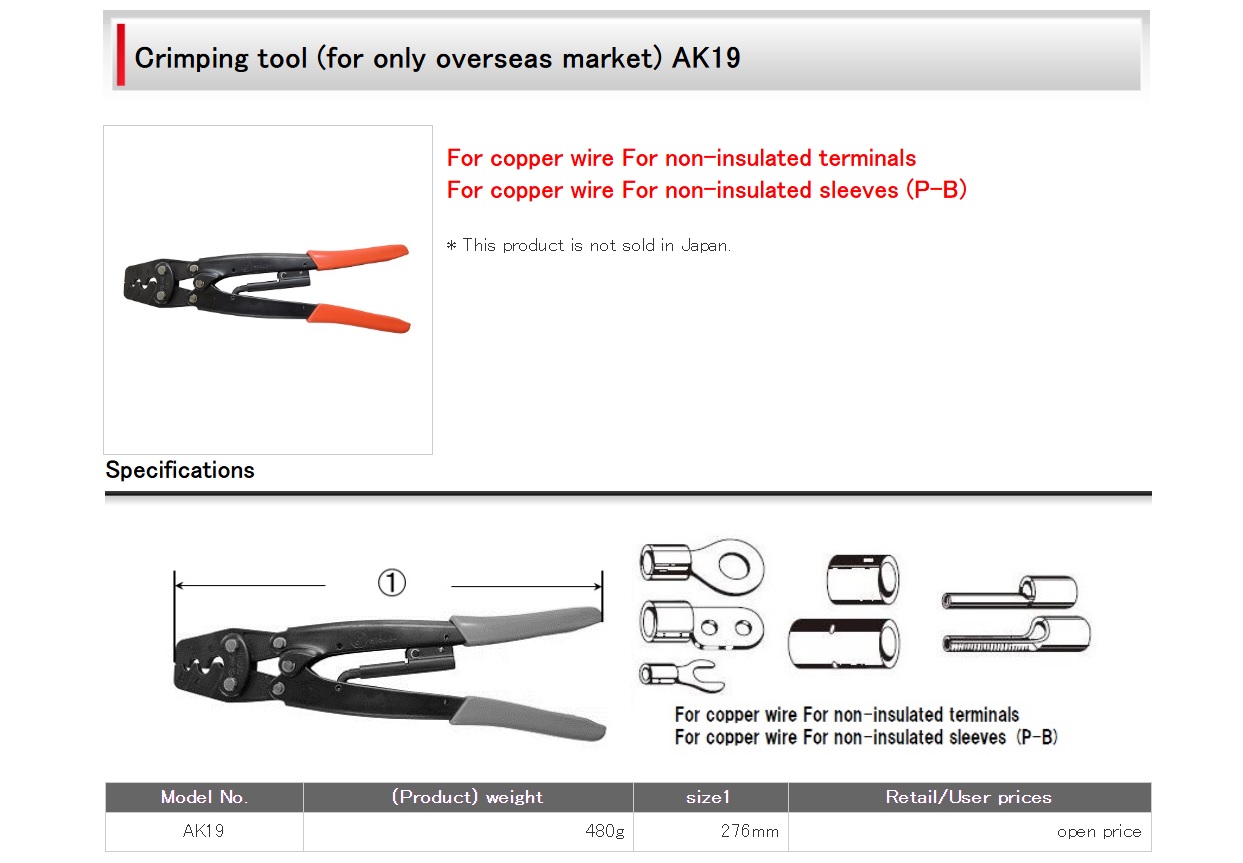 Crimping tool (for only overseas market) AK19

For copper wire For non-insulated terminals
For copper wire For non-insulated sleeves (P-B)

* This product is not sold in Japan.

Specifications

①

For copper wire For non-insulated terminals
For copper wire For non-insulated sleeves (P-B)

| Model No. | (Product) weight | size1 | Retail/User prices |
|---|---|---|---|
| AK19 | 480g | 276mm | open price |